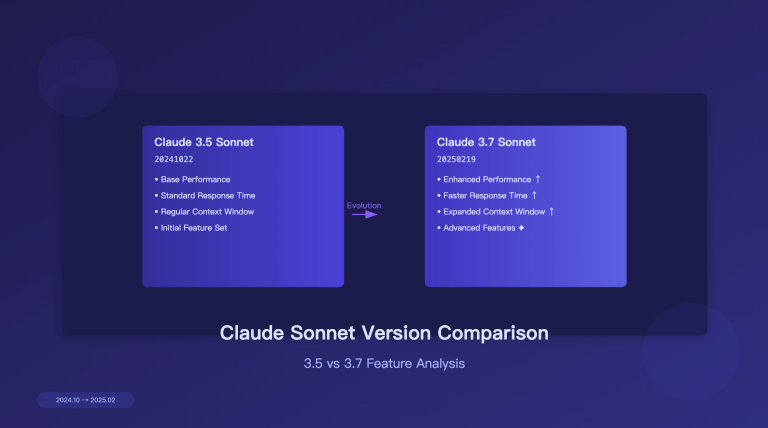 Claude 3.5 Sonnet
20241022
• Base Performance
• Standard Response Time
• Regular Context Window
• Initial Feature Set

Evolution

Claude 3.7 Sonnet
20250219
• Enhanced Performance ↑
• Faster Response Time ↑
• Expanded Context Window ↑
• Advanced Features ✦

Claude Sonnet Version Comparison

3.5 vs 3.7 Feature Analysis

2024.10 → 2025.02